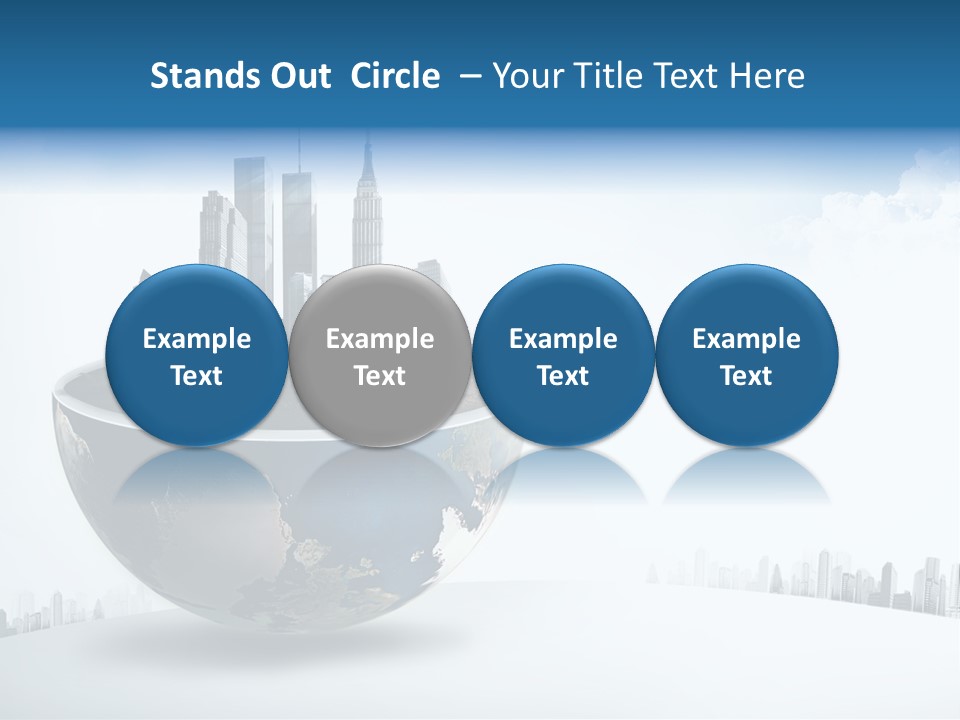 Stands Out Circle – Your Title Text Here

Example Text

Example Text

Example Text

Example Text